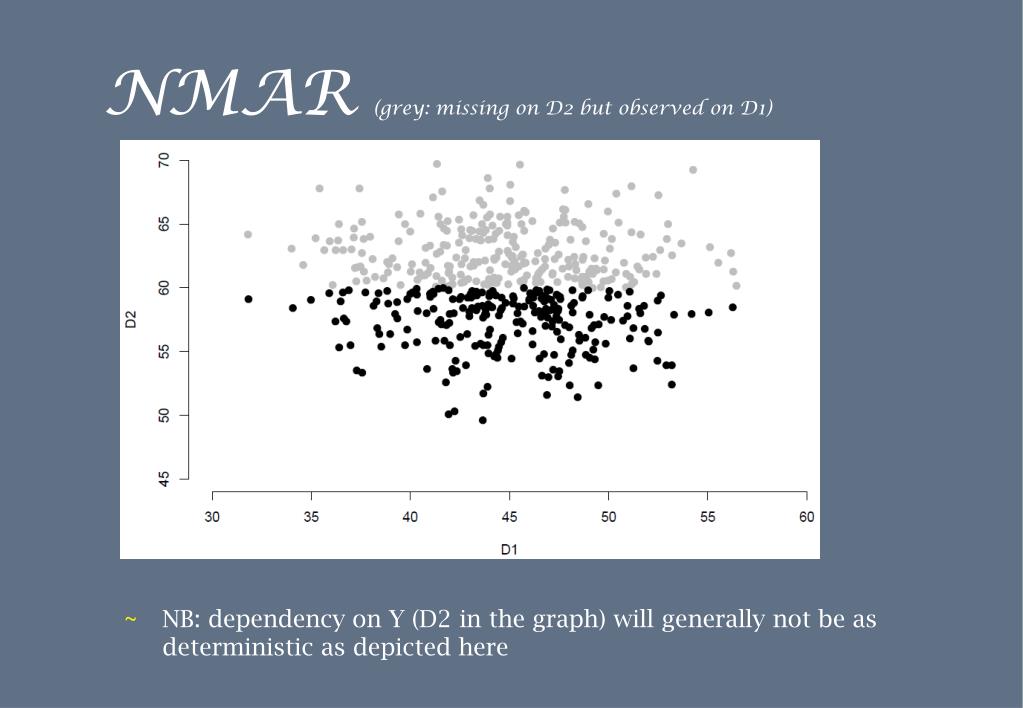 NMAR (grey: missing on D2 but observed on D1)

70
65
60
55
50
45
D2
30 35 40 45 50 55 60
D1

~ NB: dependency on Y (D2 in the graph) will generally not be as deterministic as depicted here